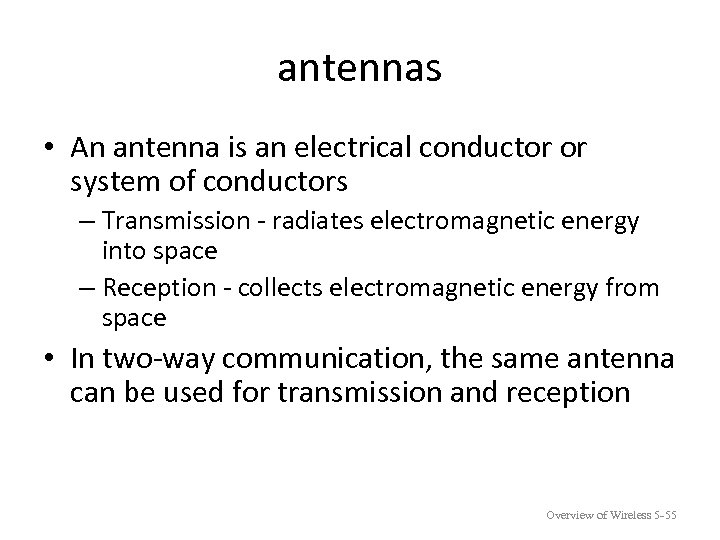 antennas

• An antenna is an electrical conductor or system of conductors

– Transmission - radiates electromagnetic energy into space

– Reception - collects electromagnetic energy from space

• In two-way communication, the same antenna can be used for transmission and reception

Overview of Wireless 5-55